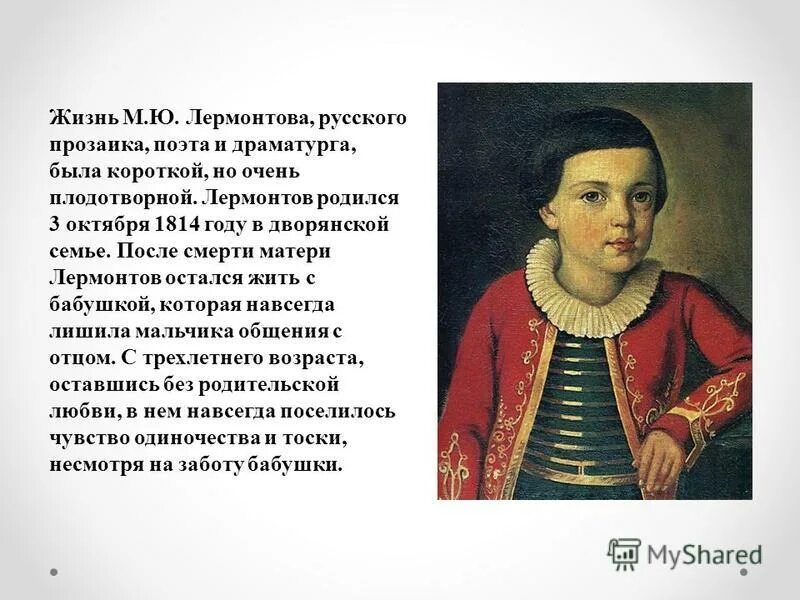 Жизнь М.Ю. Лермонтова, русского прозаика, поэта и драматурга, была короткой, но очень плодотворной. Лермонтов родился 3 октября 1814 году в дворянской семье. После смерти матери Лермонтов остался жить с бабушкой, которая навсегда лишила мальчика общения с отцом. С трехлетнего возраста, оставшись без родительской любви, в нем навсегда поселилось чувство одиночества и тоски, несмотря на заботу бабушки.

MyShared